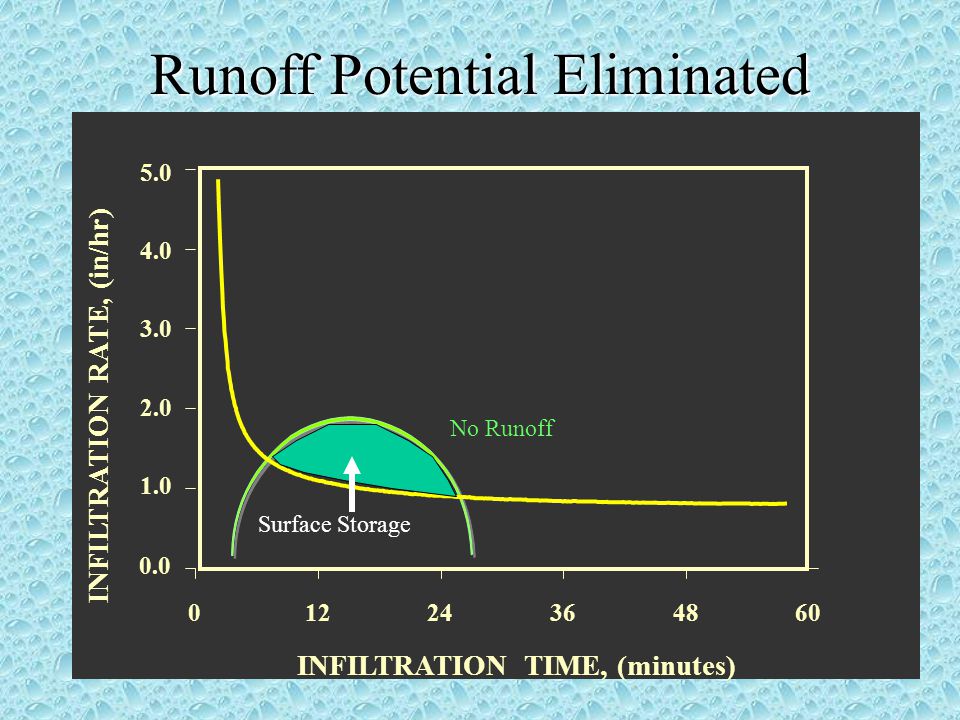 Runoff Potential Eliminated

INFILTRATION RATE, (in/hr)

5.0
4.0
3.0
2.0
1.0
0.0

No Runoff

Surface Storage

0
12
24
36
48
60

INFILTRATION TIME, (minutes)